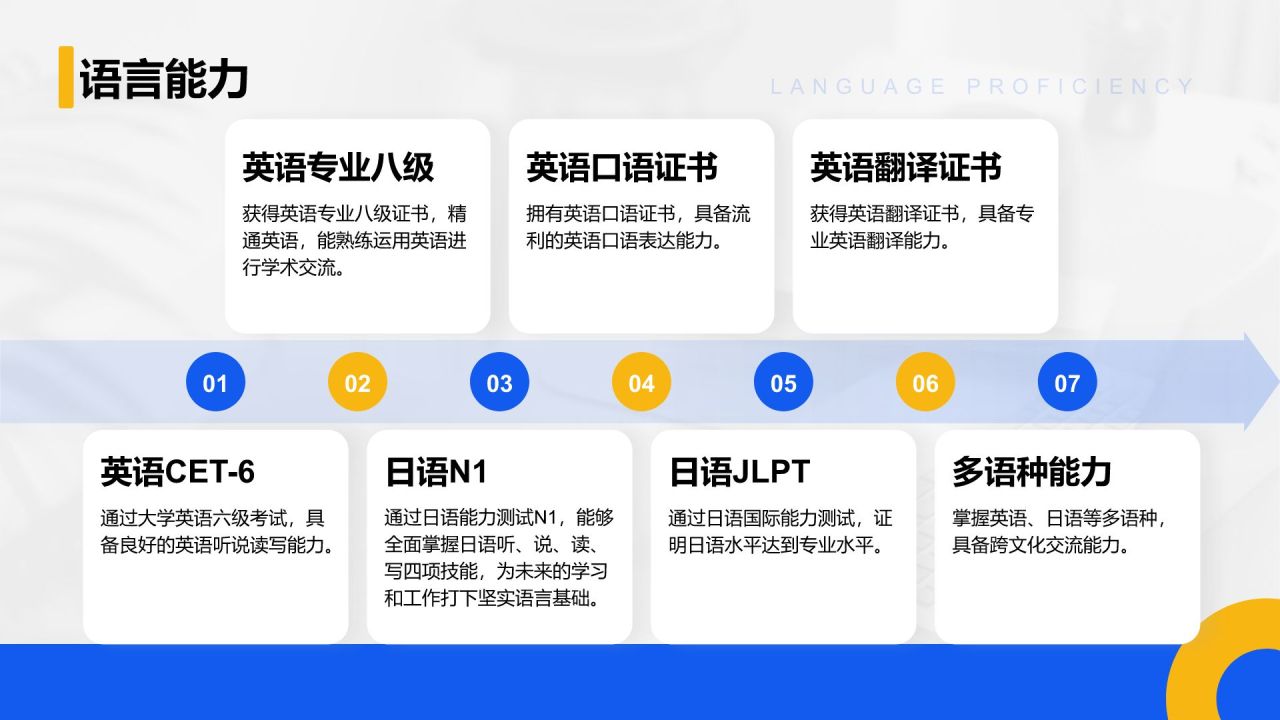 语言能力

LANGUAGE PROFICIENCY

英语专业八级

获得英语专业八级证书，精通英语，能熟练运用英语进行学术交流。

英语口语证书

拥有英语口语证书，具备流利的英语口语表达能力。

英语翻译证书

获得英语翻译证书，具备专业英语翻译能力。

01

02

03

04

05

06

07

英语CET-6

通过大学英语六级考试，具备良好的英语听说读写能力。

日语N1

通过日语能力测试N1，能够全面掌握日语听、说、读、写四项技能，为未来的学习和工作打下坚实语言基础。

日语JLPT

通过日语国际能力测试，证明日语水平达到专业水平。

多语种能力

掌握英语、日语等多语种，具备跨文化交流能力。